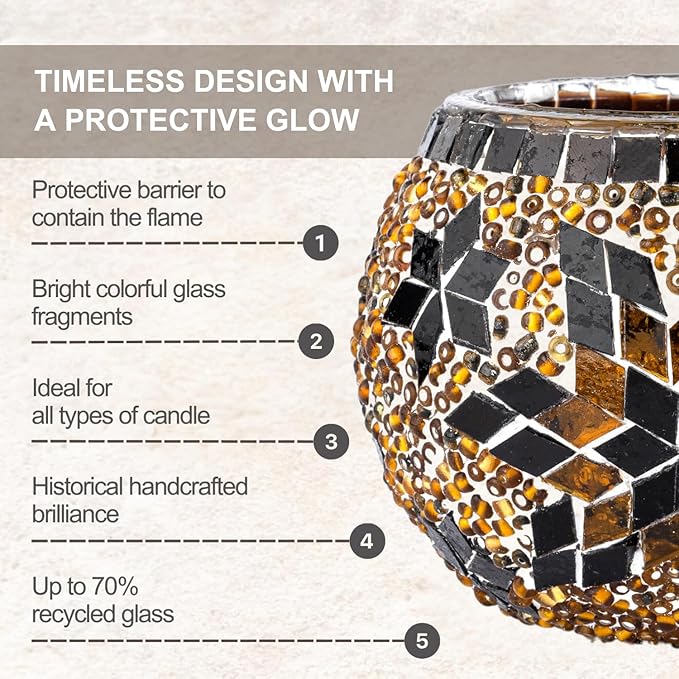 TIMELESS DESIGN WITH A PROTECTIVE GLOW

Protective barrier to contain the flame

1

Bright colorful glass fragments

2

Ideal for all types of candle

3

Historical handcrafted brilliance

4

Up to 70% recycled glass

5